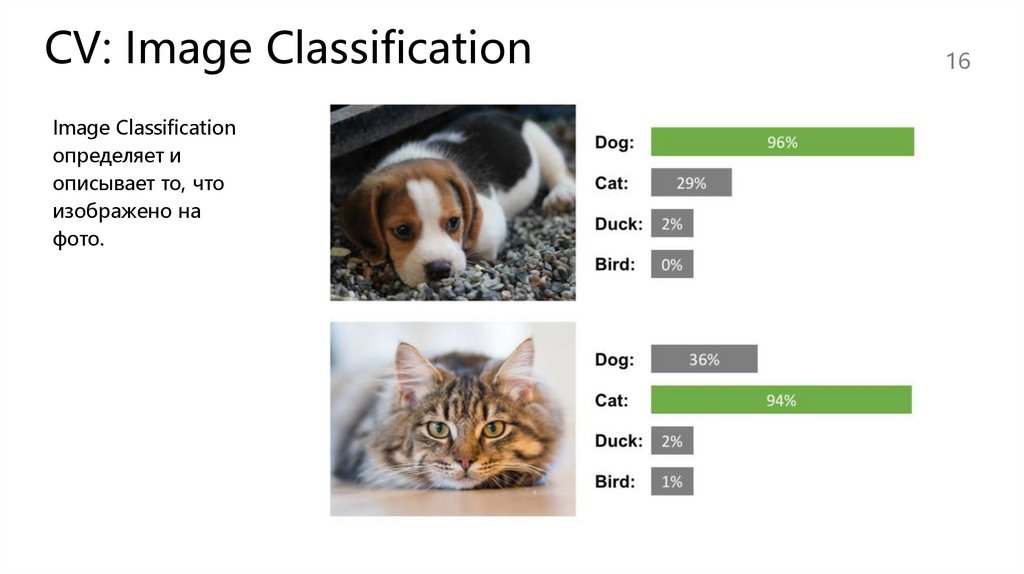 CV: Image Classification

16

Image Classification определяет и описывает то, что изображено на фото.

Dog: 96%
Cat: 29%
Duck: 2%
Bird: 0%

Dog: 36%
Cat: 94%
Duck: 2%
Bird: 1%